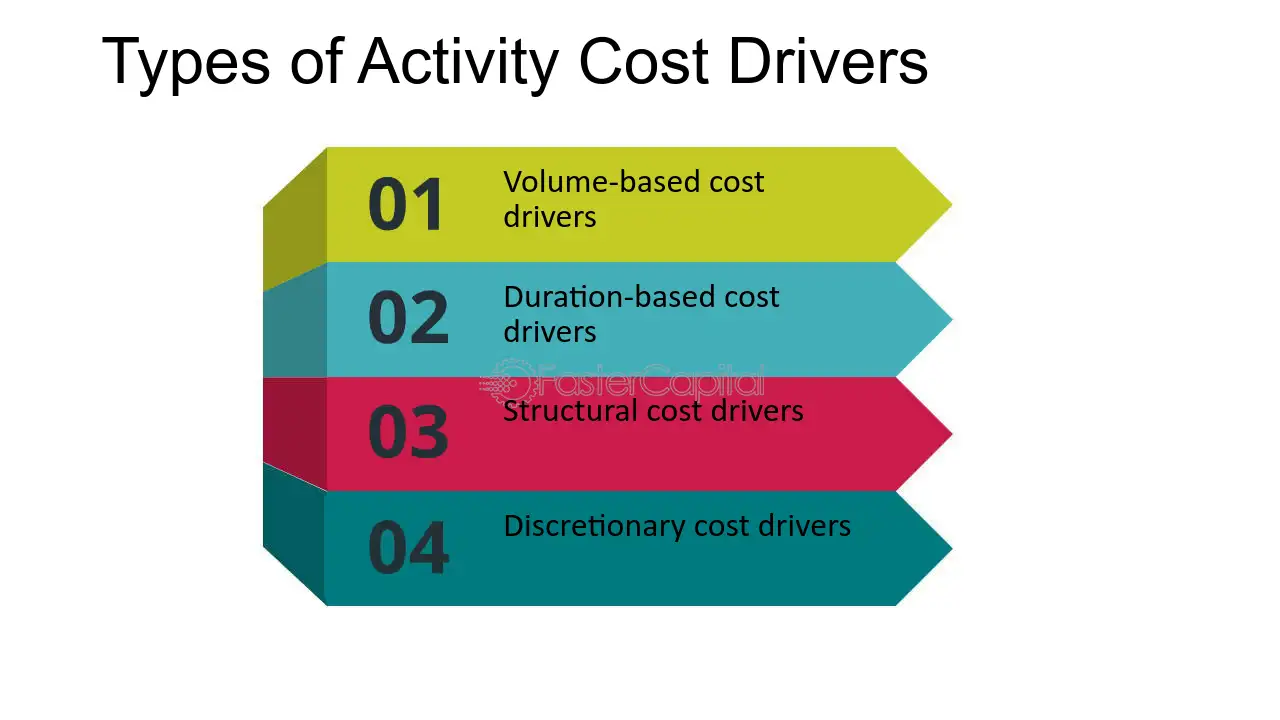 Types of Activity Cost Drivers

01 Volume-based cost drivers

02 Duration-based cost drivers

FasterCapital

03 Structural cost drivers

04 Discretionary cost drivers